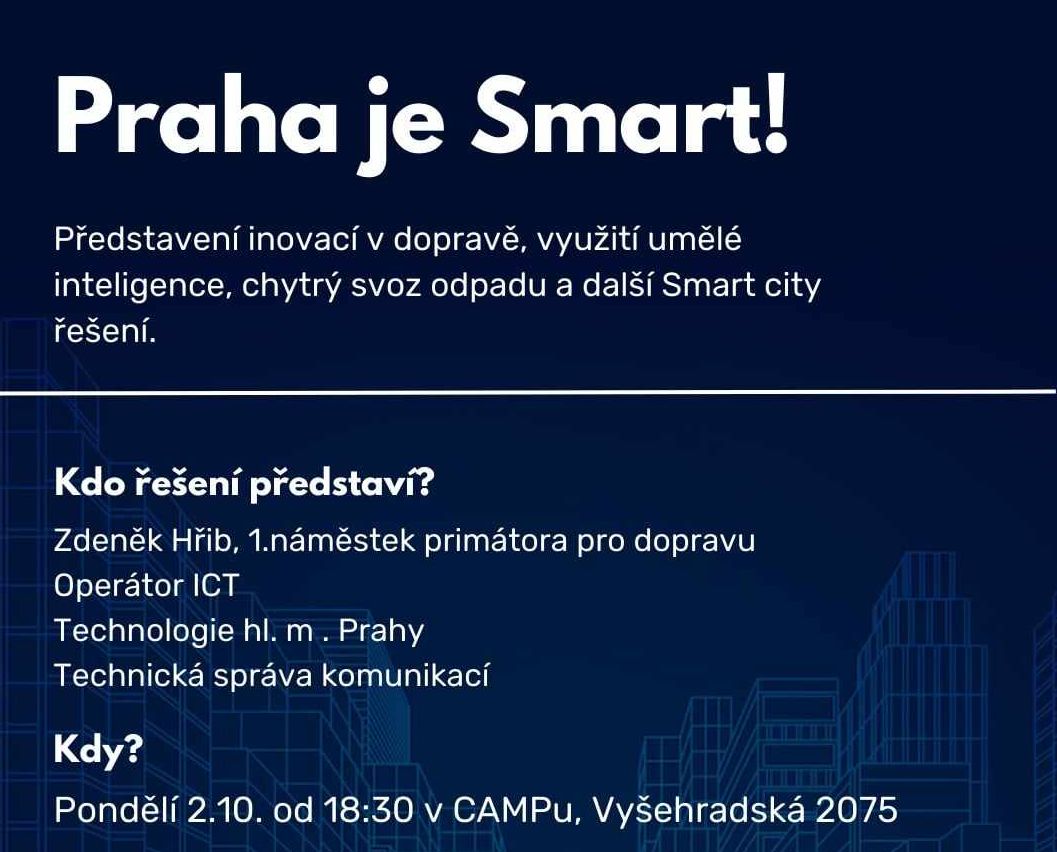 Praha je Smart!

Představení inovací v dopravě, využití umělé inteligence, chytrý svoz odpadu a další Smart city řešení.

Kdo řešení představí?

Zdeněk Hřib, 1.náměstek primátora pro dopravu
Operátor ICT
Technologie hl. m . Prahy
Technická správa komunikací

Kdy?

Pondělí 2.10. od 18:30 v CAMPu, Vyšehradská 2075